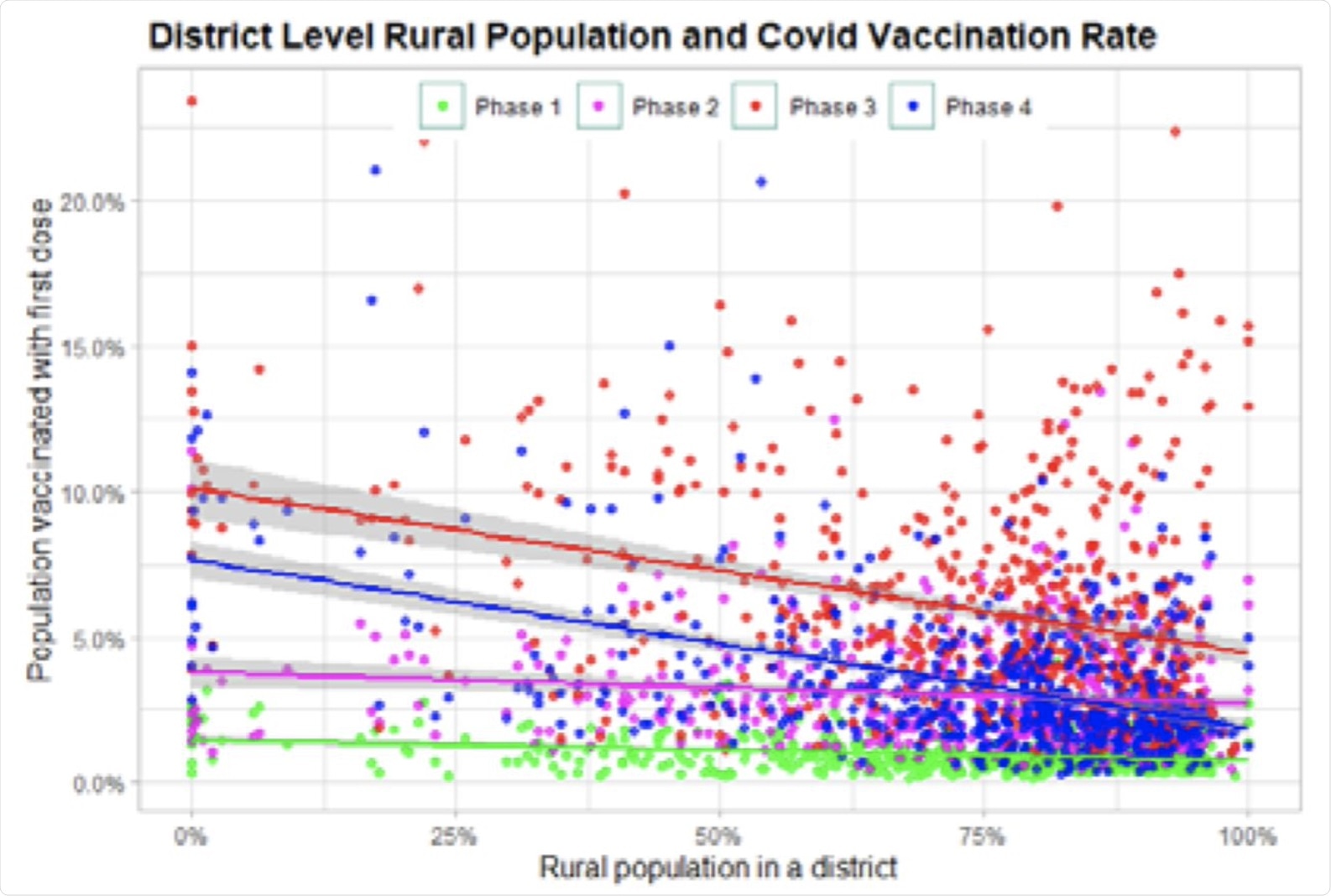 District Level Rural Population and Covid Vaccination Rate

Phase 1
Phase 2
Phase 3
Phase 4

Population vaccinated with first dose

20.0%
15.0%
10.0%
5.0%
0.0%

0%
25%
50%
75%
100%

Rural population in a district